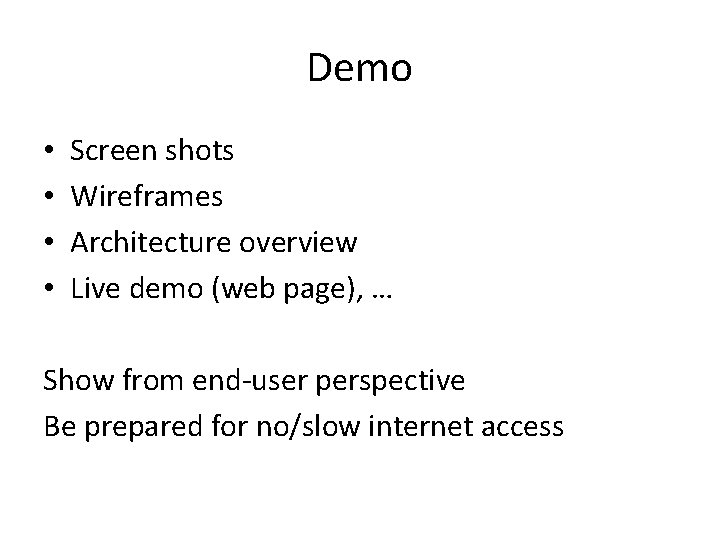 Demo

• Screen shots
• Wireframes
• Architecture overview
• Live demo (web page), …

Show from end-user perspective
Be prepared for no/slow internet access